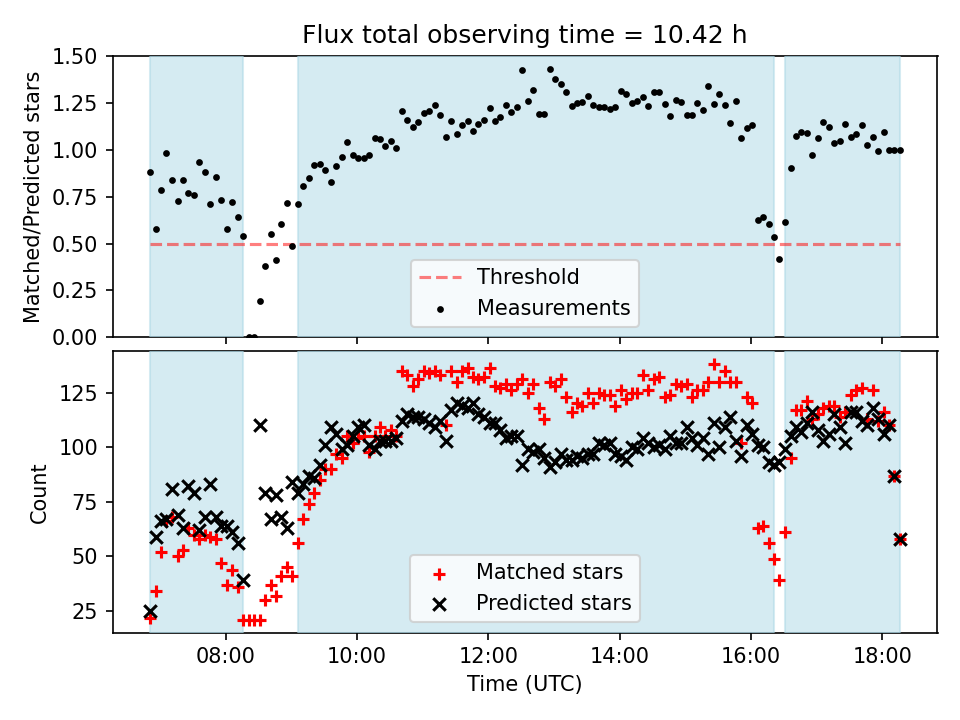 Flux total observing time = 10.42 h

Matched/Predicted stars

1.50
1.25
1.00
0.75
0.50
0.25
0.00

Threshold
Measurements

Count

125
100
75
50
25

Matched stars
Predicted stars

08:00
10:00
12:00
14:00
16:00
18:00

Time (UTC)